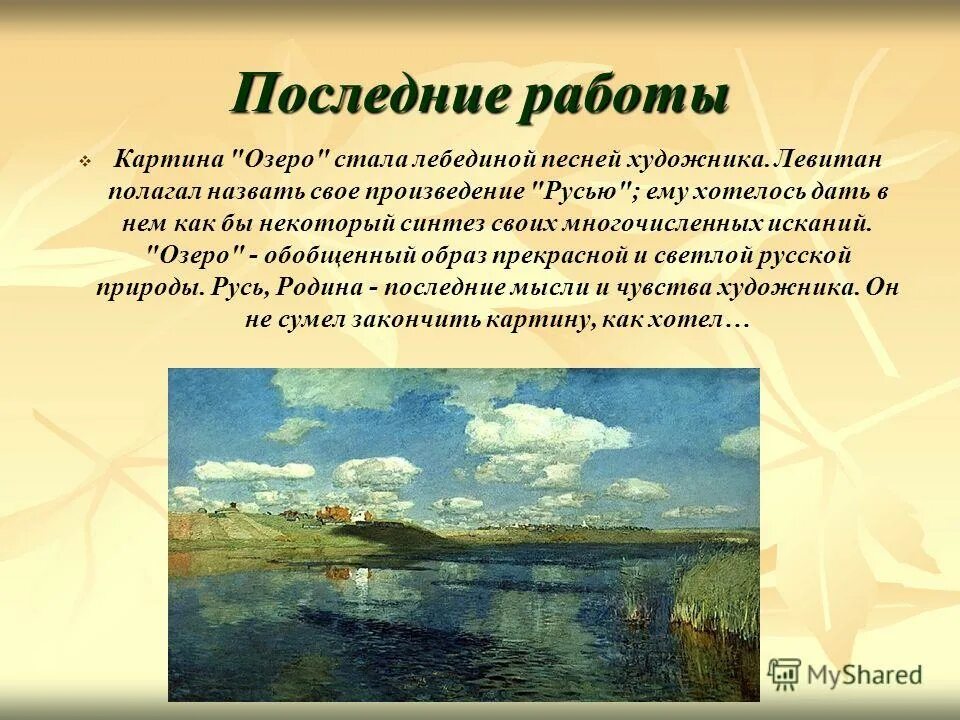 Последние работы

Картина "Озеро" стала лебединой песней художника. Левитан полагал назвать свое произведение "Русью"; ему хотелось дать в нем как бы некоторый синтез своих многочисленных исканий. "Озеро" - обобщенный образ прекрасной и светлой русской природы. Русь, Родина - последние мысли и чувства художника. Он не сумел закончить картину, как хотел…

MyShared